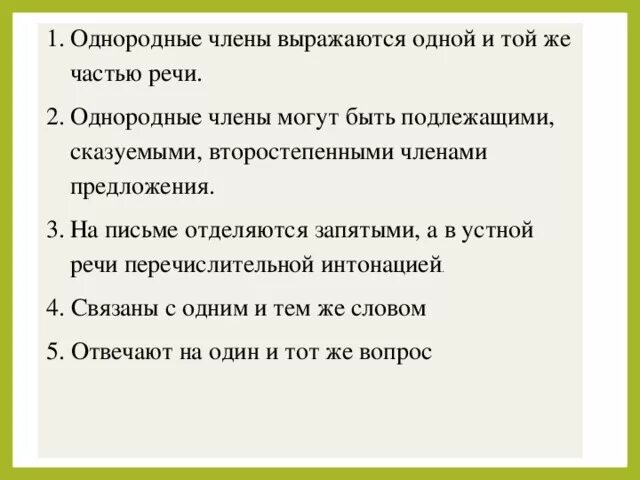 1. Однородные члены выражаются одной и той же частью речи.

2. Однородные члены могут быть подлежащими, сказуемыми, второстепенными членами предложения.

3. На письме отделяются запятыми, а в устной речи перечислительной интонацией.

4. Связаны с одним и тем же словом

5. Отвечают на один и тот же вопрос